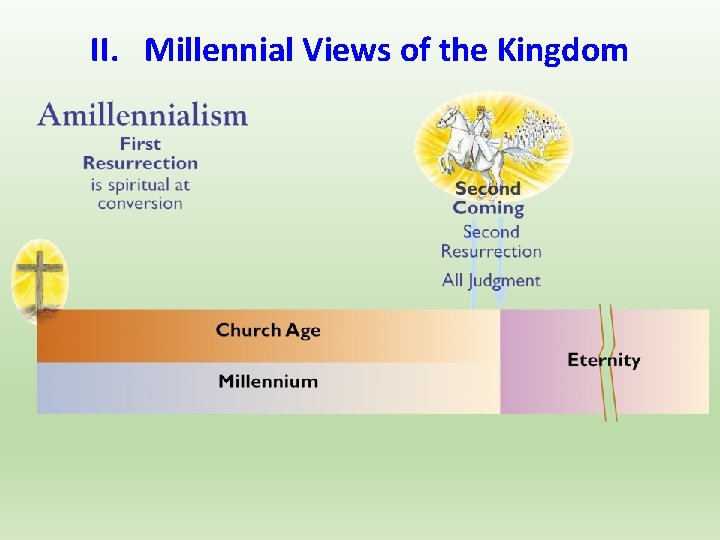 II. Millennial Views of the Kingdom

Amillennialism
First Resurrection is spiritual at conversion

Second Coming
Second Resurrection
All Judgment

Church Age
Millennium
Eternity